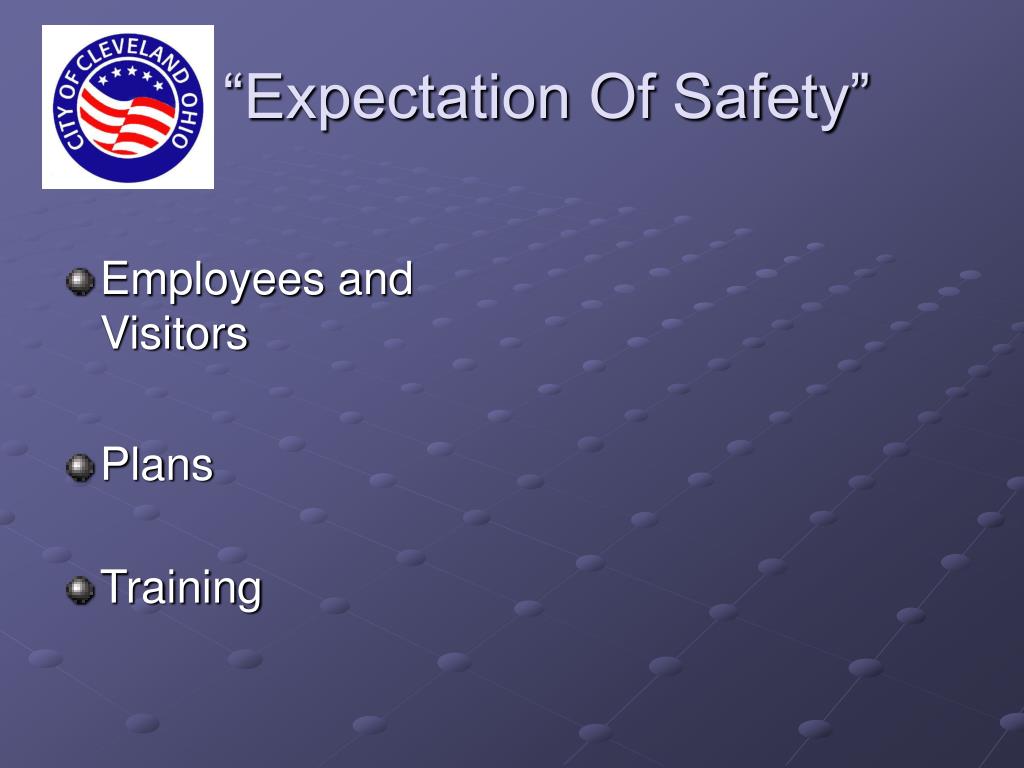 CITY OF CLEVELAND OHIO

"Expectation Of Safety"

• Employees and Visitors

• Plans

• Training